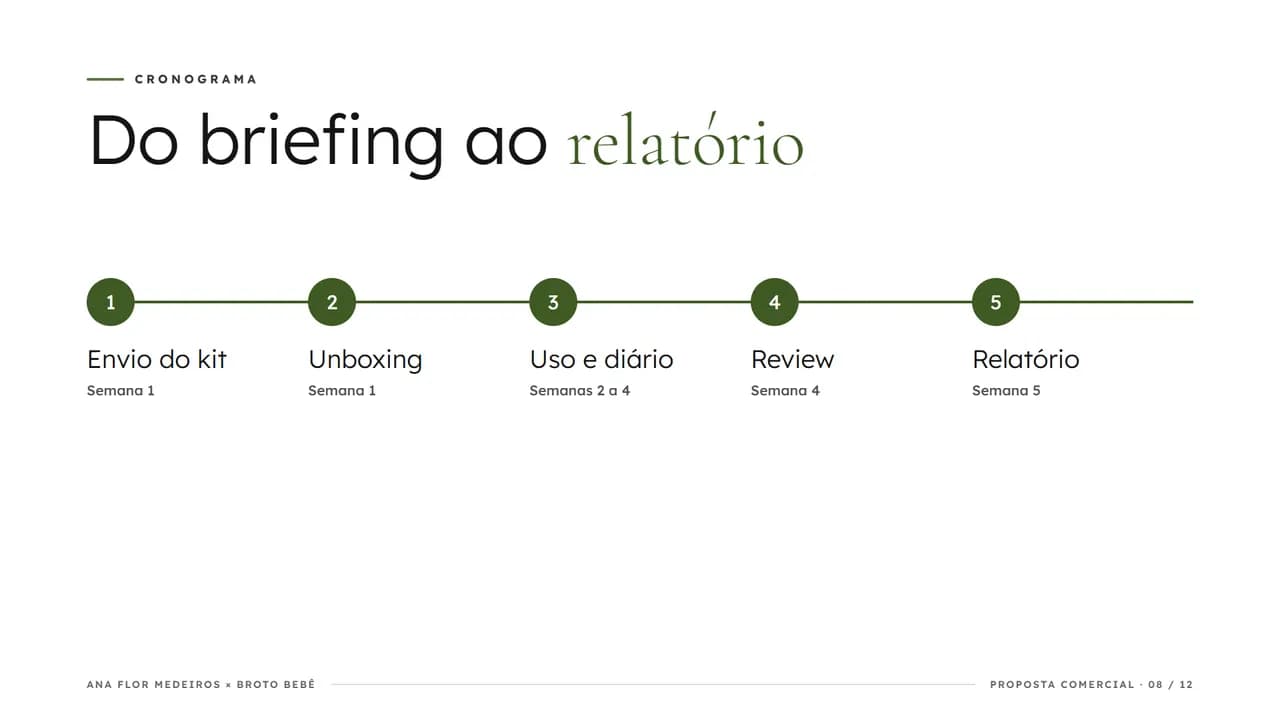 CRONOGRAMA

Do briefing ao relatório

1
Envio do kit
Semana 1

2
Unboxing
Semana 1

3
Uso e diário
Semanas 2 a 4

4
Review
Semana 4

5
Relatório
Semana 5

ANA FLOR MEDEIROS × BROTO BEBÊ

PROPOSTA COMERCIAL · 08 / 12